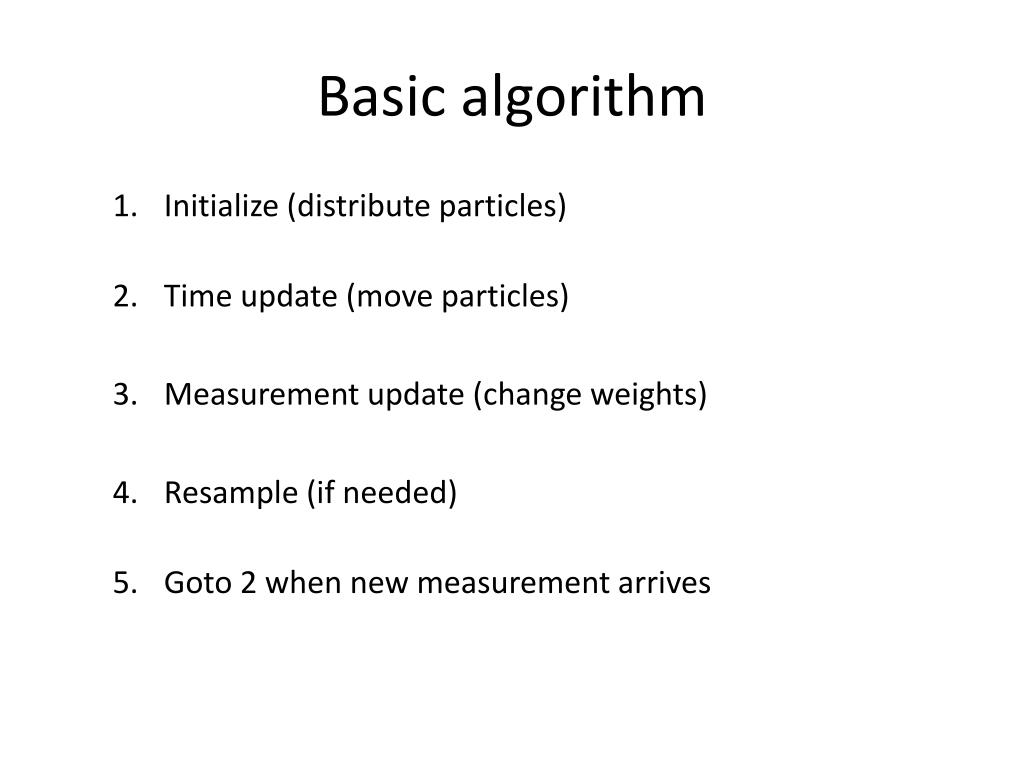 Basic algorithm

1. Initialize (distribute particles)

2. Time update (move particles)

3. Measurement update (change weights)

4. Resample (if needed)

5. Goto 2 when new measurement arrives